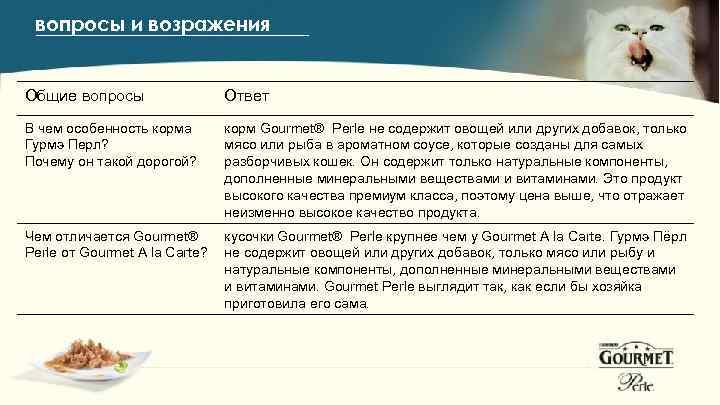 вопросы и возражения

| Общие вопросы | Ответ |
|---|---|
| В чем особенность корма Гурмэ Перл? Почему он такой дорогой? | корм Gourmet® Perle не содержит овощей или других добавок, только мясо или рыба в ароматном соусе, которые созданы для самых разборчивых кошек. Он содержит только натуральные компоненты, дополненные минеральными веществами и витаминами. Это продукт высокого качества премиум класса, поэтому цена выше, что отражает неизменно высокое качество продукта. |
| Чем отличается Gourmet® Perle от Gourmet A la Carte? | кусочки Gourmet® Perle крупнее чем у Gourmet A la Carte. Гурмэ Пёрл не содержит овощей или других добавок, только мясо или рыбу и натуральные компоненты, дополненные минеральными веществами и витаминами. Gourmet Perle выглядит так, как если бы хозяйка приготовила его сама. |

PURINA
GOURMET
Perle